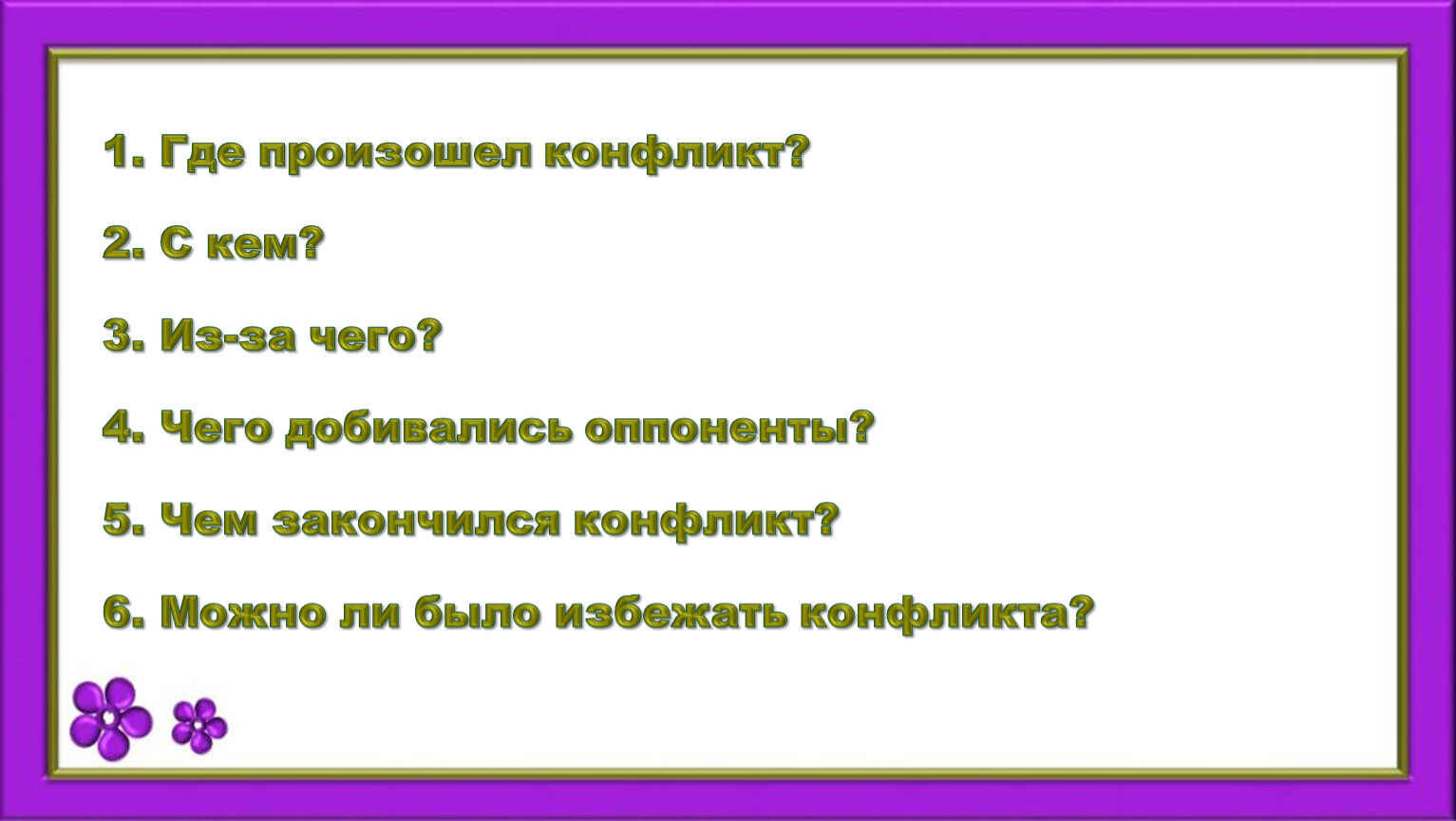 1. Где произошел конфликт?

2. С кем?

3. Из-за чего?

4. Чего добивались оппоненты?

5. Чем закончился конфликт?

6. Можно ли было избежать конфликта?